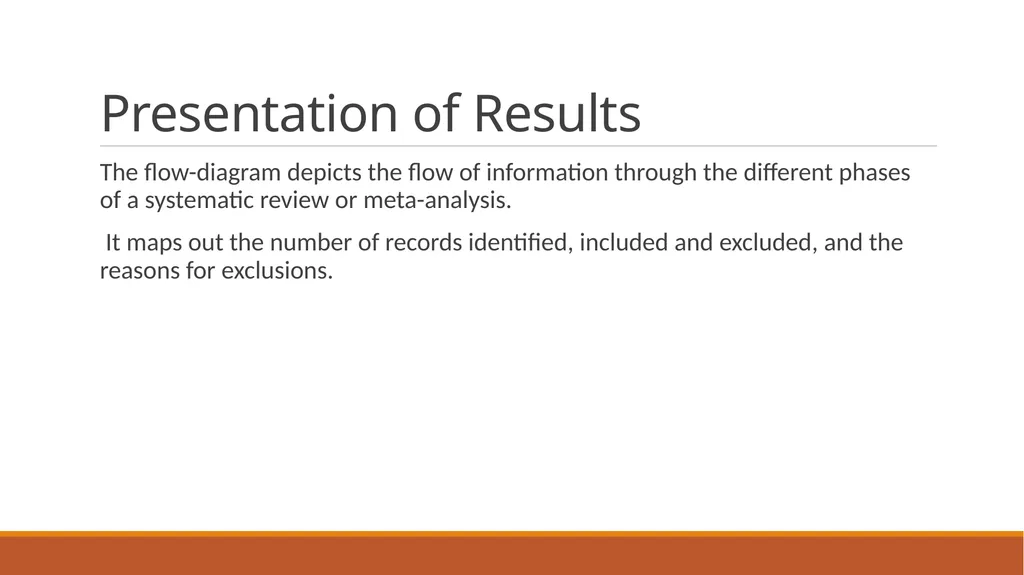 Presentation of Results

The flow-diagram depicts the flow of information through the different phases of a systematic review or meta-analysis.

It maps out the number of records identified, included and excluded, and the reasons for exclusions.